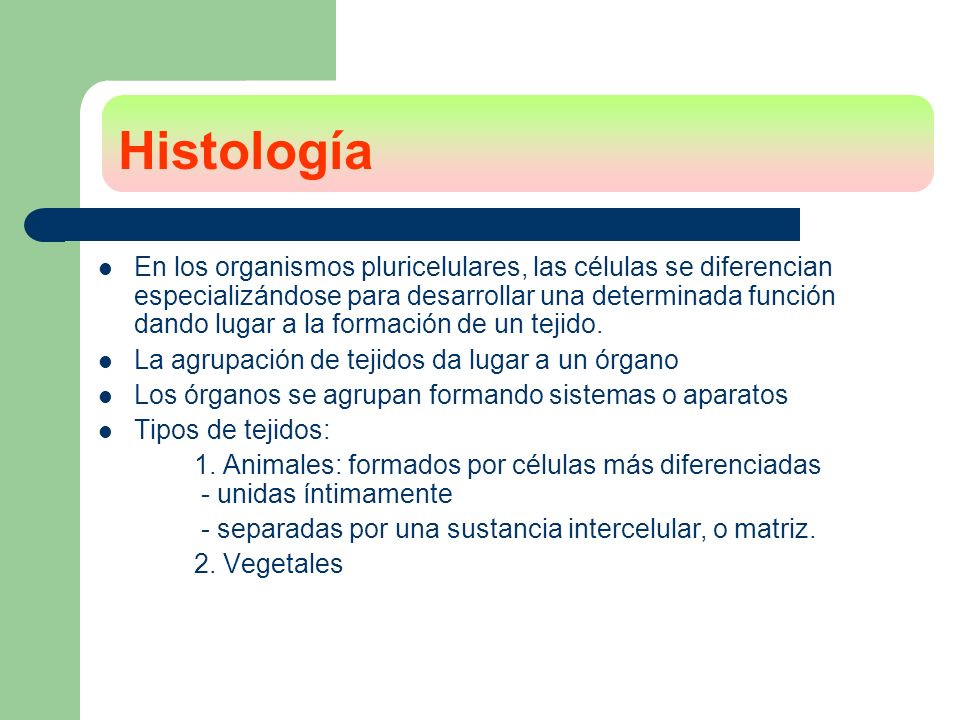 Histología

- En los organismos pluricelulares, las células se diferencian especializándose para desarrollar una determinada función dando lugar a la formación de un tejido.
- La agrupación de tejidos da lugar a un órgano
- Los órganos se agrupan formando sistemas o aparatos
- Tipos de tejidos:

1. Animales: formados por células más diferenciadas
- unidas íntimamente
- separadas por una sustancia intercelular, o matriz.
2. Vegetales